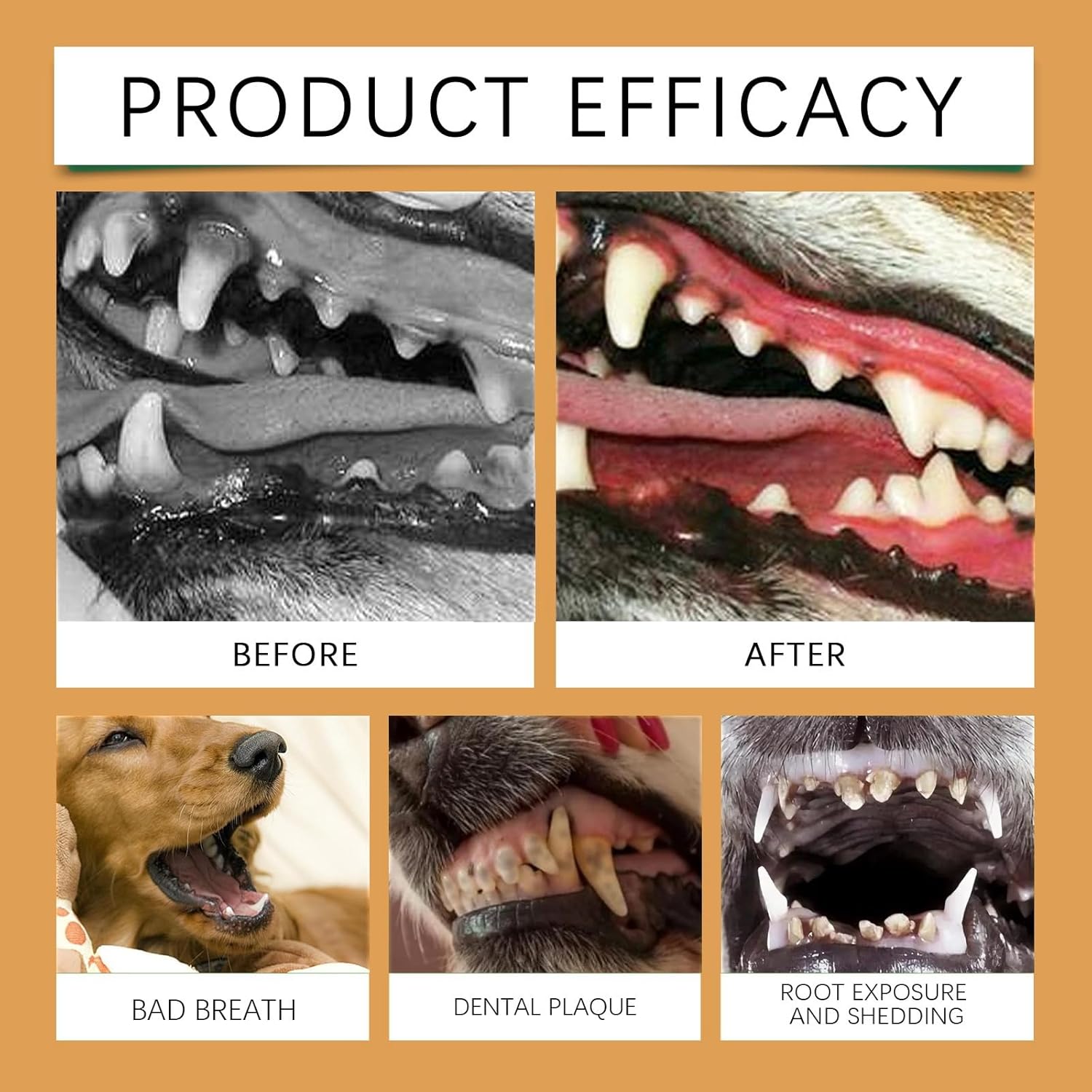 PRODUCT EFFICACY

BEFORE

AFTER

BAD BREATH

DENTAL PLAQUE

ROOT EXPOSURE AND SHEDDING